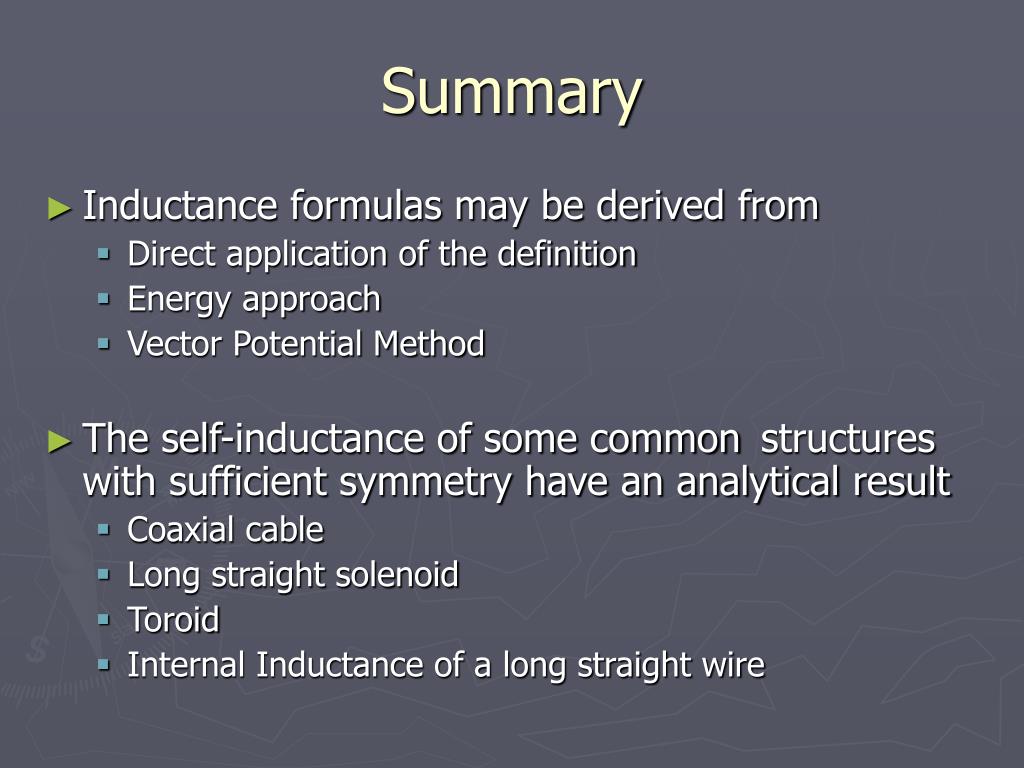 Summary

► Inductance formulas may be derived from
▪ Direct application of the definition
▪ Energy approach
▪ Vector Potential Method

► The self-inductance of some common structures with sufficient symmetry have an analytical result
▪ Coaxial cable
▪ Long straight solenoid
▪ Toroid
▪ Internal Inductance of a long straight wire